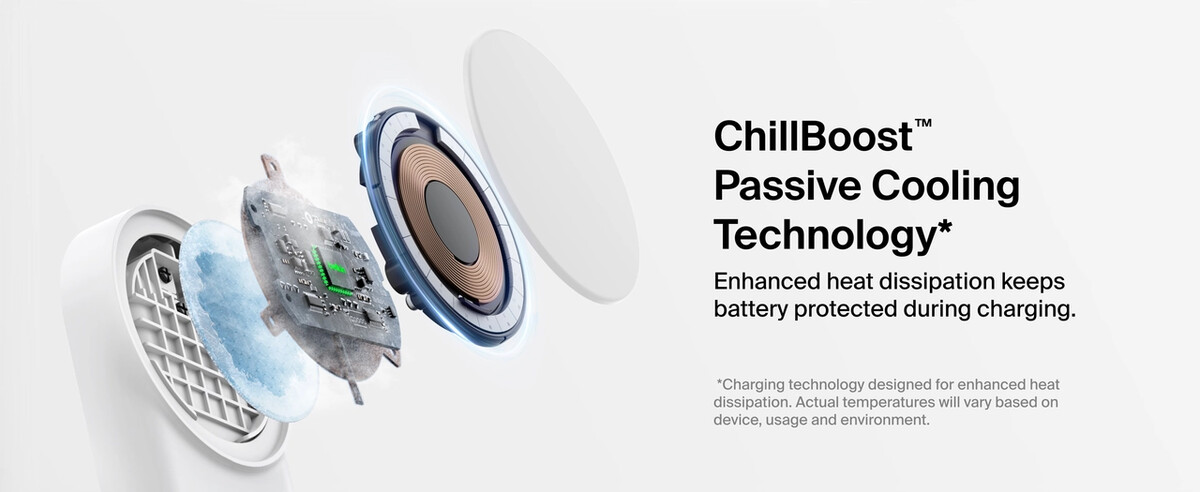 ChillBoost™
Passive Cooling
Technology*

Enhanced heat dissipation keeps battery protected during charging.

*Charging technology designed for enhanced heat dissipation. Actual temperatures will vary based on device, usage and environment.